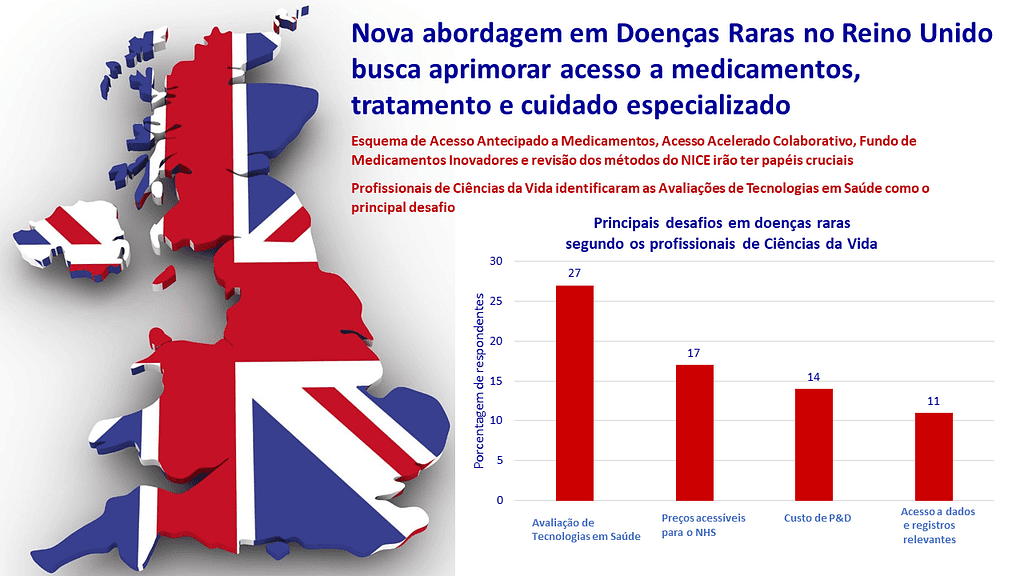 Nova abordagem em Doenças Raras no Reino Unido busca aprimorar acesso a medicamentos, tratamento e cuidado especializado

Esquema de Acesso Antecipado a Medicamentos, Acesso Acelerado Colaborativo, Fundo de Medicamentos Inovadores e revisão dos métodos do NICE irão ter papéis cruciais

Profissionais de Ciências da Vida identificaram as Avaliações de Tecnologias em Saúde como o principal desafio

Principais desafios em doenças raras segundo os profissionais de Ciências da Vida

Porcentagem de respondentes

30
25
20
15
10
5
0

27
17
14
11

Avaliação de Tecnologias em Saúde
Preços acessíveis para o NHS
Custo de P&D
Acesso a dados e registros relevantes